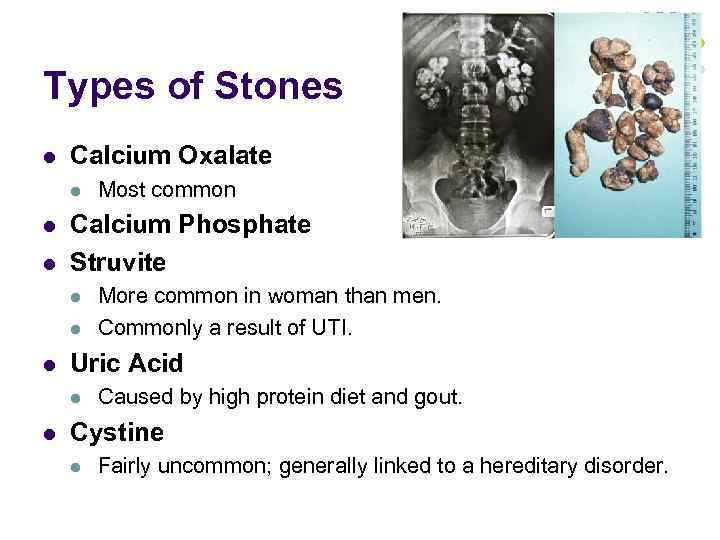 Types of Stones

- Calcium Oxalate
  - Most common
- Calcium Phosphate
- Struvite
  - More common in woman than men.
  - Commonly a result of UTI.
- Uric Acid
  - Caused by high protein diet and gout.
- Cystine
  - Fairly uncommon; generally linked to a hereditary disorder.